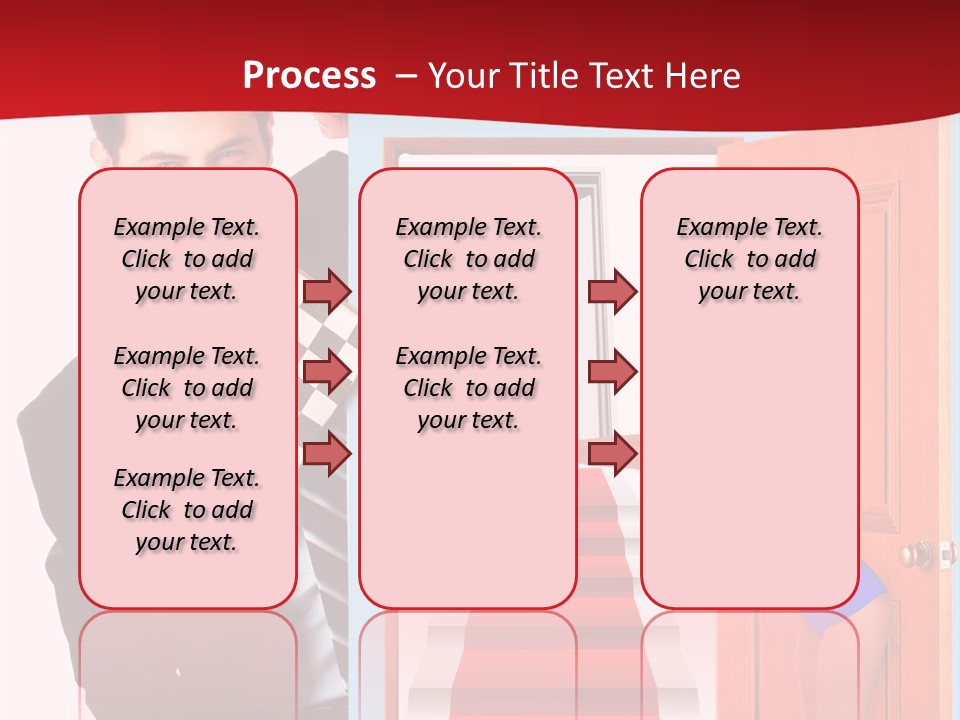 Process – Your Title Text Here

Example Text. Click to add your text.

Example Text. Click to add your text.

Example Text. Click to add your text.

Example Text. Click to add your text.

Example Text. Click to add your text.

Example Text. Click to add your text.